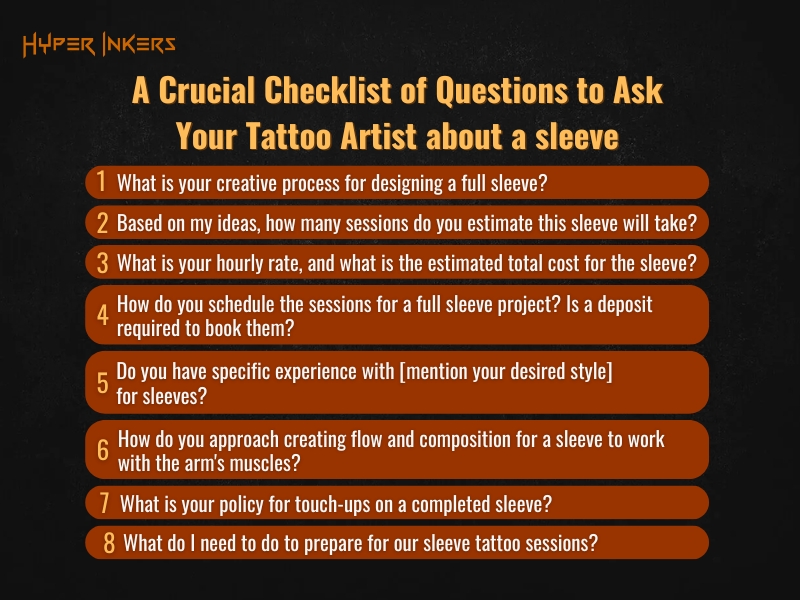 HYPER INKERS

A Crucial Checklist of Questions to Ask Your Tattoo Artist about a sleeve

1 What is your creative process for designing a full sleeve?

2 Based on my ideas, how many sessions do you estimate this sleeve will take?

3 What is your hourly rate, and what is the estimated total cost for the sleeve?

4 How do you schedule the sessions for a full sleeve project? Is a deposit required to book them?

5 Do you have specific experience with [mention your desired style] for sleeves?

6 How do you approach creating flow and composition for a sleeve to work with the arm's muscles?

7 What is your policy for touch-ups on a completed sleeve?

8 What do I need to do to prepare for our sleeve tattoo sessions?